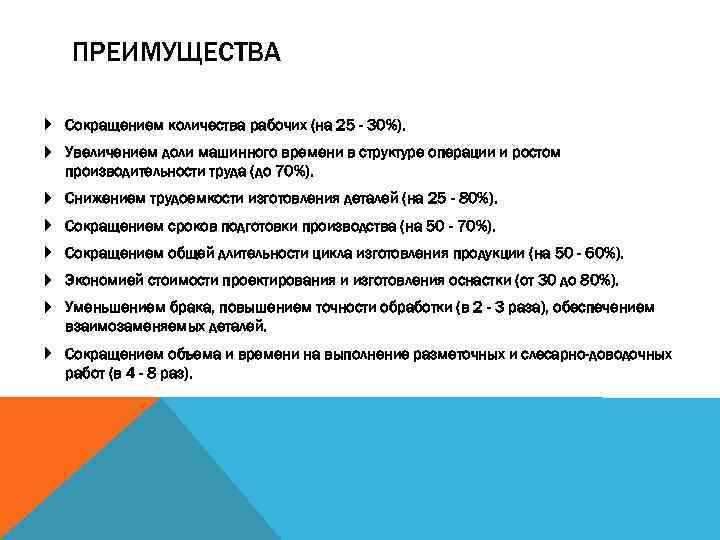 ПРЕИМУЩЕСТВА

Сокращением количества рабочих (на 25 - 30%).

Увеличением доли машинного времени в структуре операции и ростом производительности труда (до 70%).

Снижением трудоемкости изготовления деталей (на 25 - 80%).

Сокращением сроков подготовки производства (на 50 - 70%).

Сокращением общей длительности цикла изготовления продукции (на 50 - 60%).

Экономией стоимости проектирования и изготовления оснастки (от 30 до 80%).

Уменьшением брака, повышением точности обработки (в 2 - 3 раза), обеспечением взаимозаменяемых деталей.

Сокращением объема и времени на выполнение разметочных и слесарно-доводочных работ (в 4 - 8 раз).